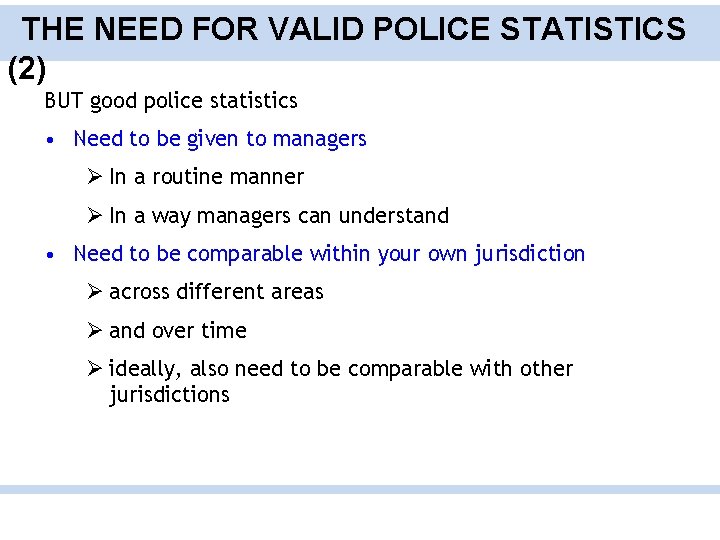 THE NEED FOR VALID POLICE STATISTICS (2)

BUT good police statistics

• Need to be given to managers

➢ In a routine manner

➢ In a way managers can understand

• Need to be comparable within your own jurisdiction

➢ across different areas

➢ and over time

➢ ideally, also need to be comparable with other jurisdictions